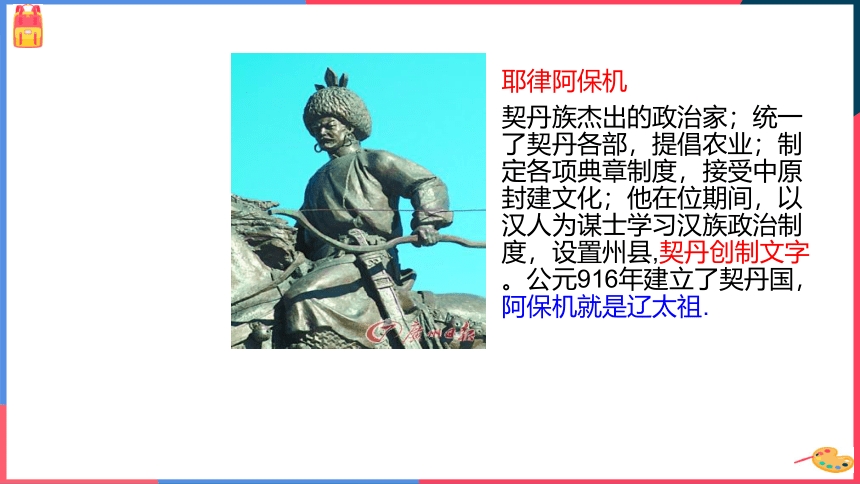 耶律阿保机

契丹族杰出的政治家；统一了契丹各部，提倡农业；制定各项典章制度，接受中原封建文化；他在位期间，以汉人为谋士学习汉族政治制度，设置州县,契丹创制文字。公元916年建立了契丹国，阿保机就是辽太祖.

广州日报